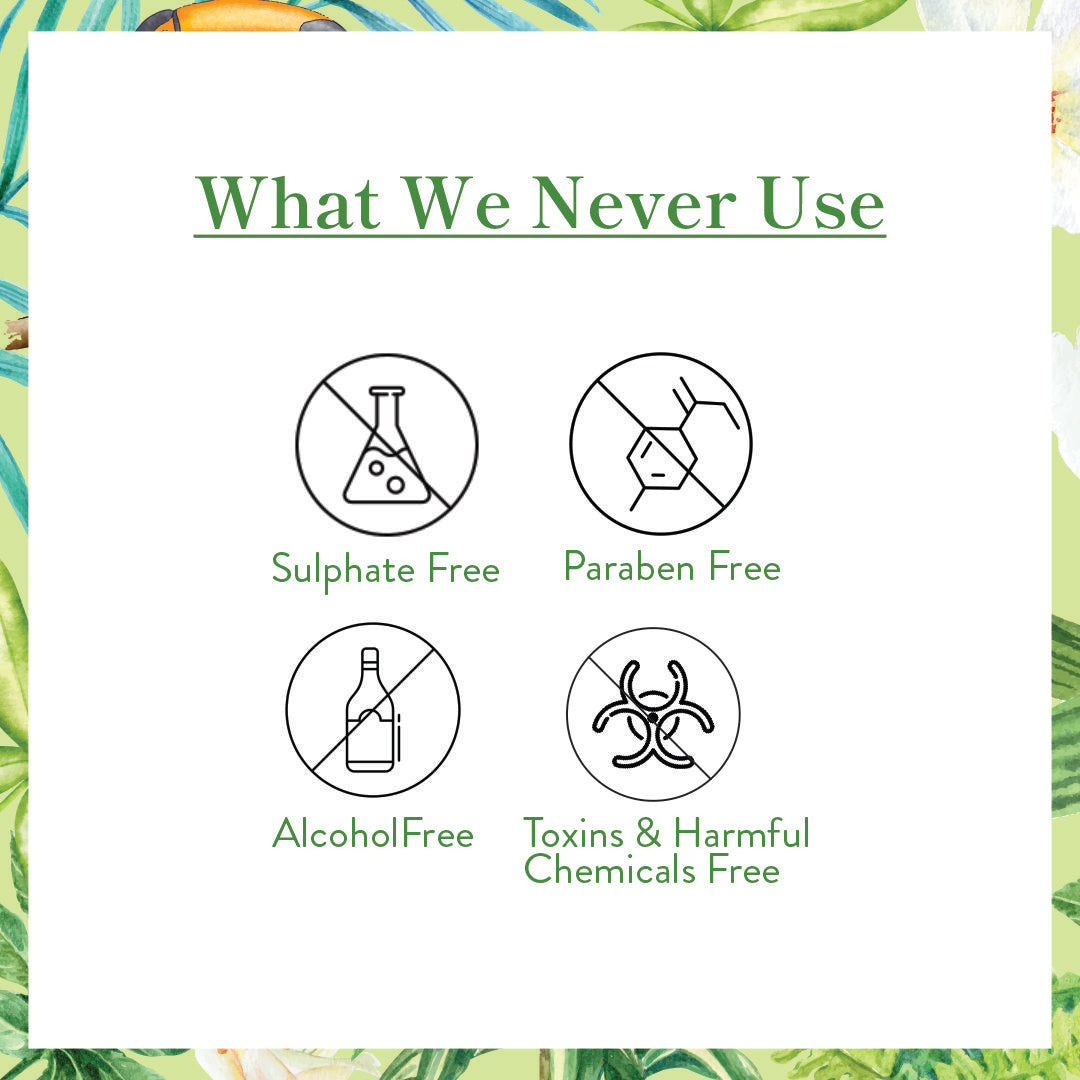 What We Never Use

Sulphate Free

Paraben Free

AlcoholFree

Toxins & Harmful Chemicals Free